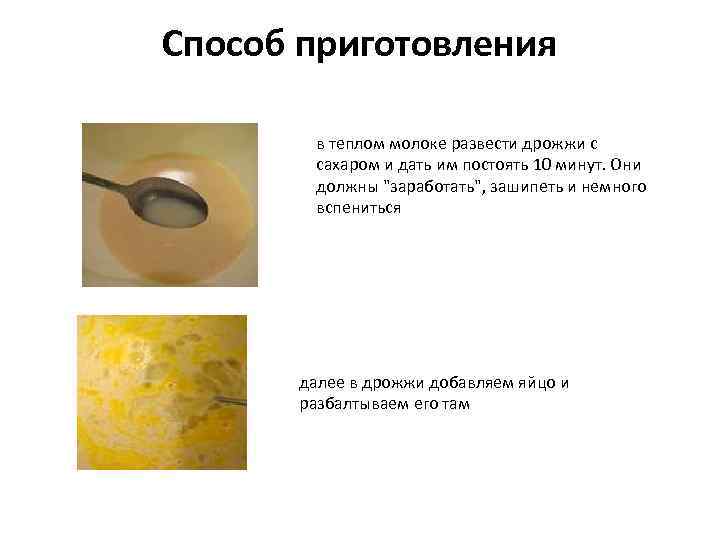 Способ приготовления

в теплом молоке развести дрожжи с сахаром и дать им постоять 10 минут. Они должны "заработать", зашипеть и немного вспениться

далее в дрожжи добавляем яйцо и разбалтываем его там